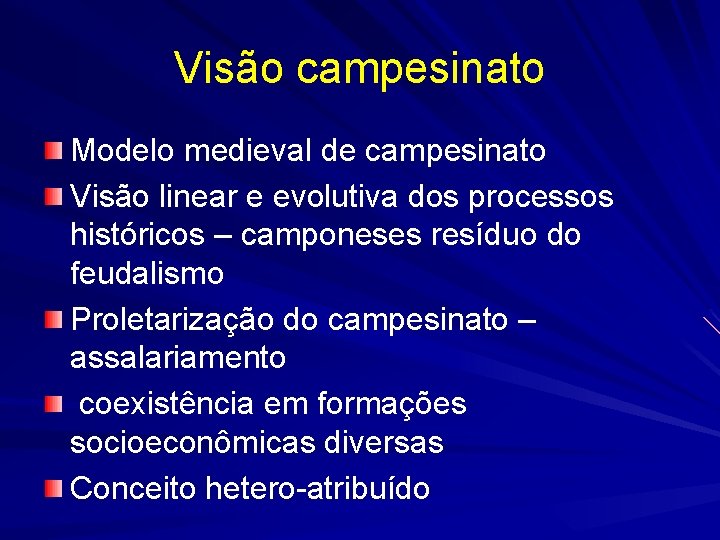 Visão campesinato

Modelo medieval de campesinato

Visão linear e evolutiva dos processos históricos – camponeses resíduo do feudalismo

Proletarização do campesinato – assalariamento

coexistência em formações socioeconômicas diversas

Conceito hetero-atribuído